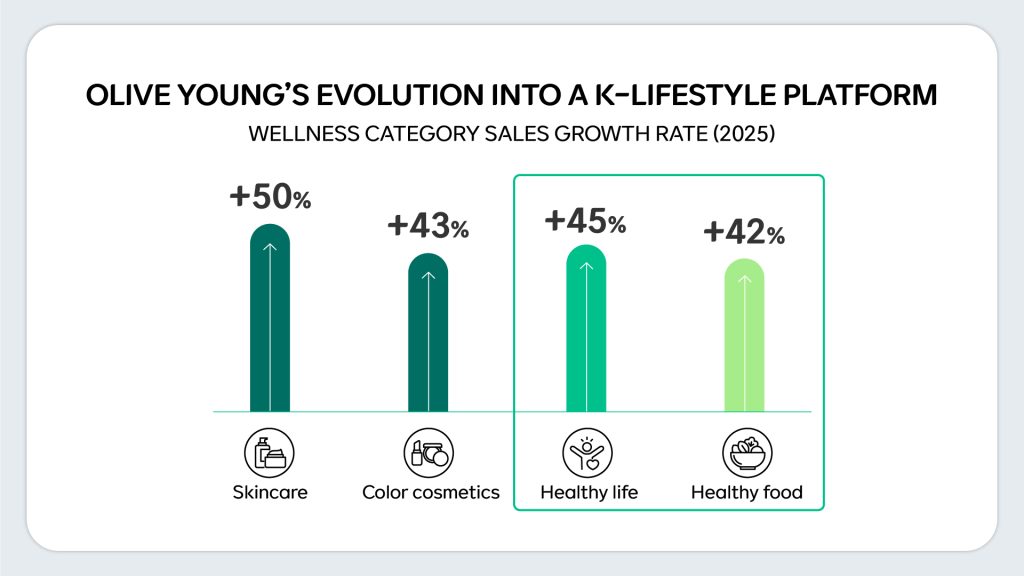 OLIVE YOUNG'S EVOLUTION INTO A K-LIFESTYLE PLATFORM

WELLNESS CATEGORY SALES GROWTH RATE (2025)

+50%

+43%

+45%

+42%

Skincare

Color cosmetics

Healthy life

Healthy food